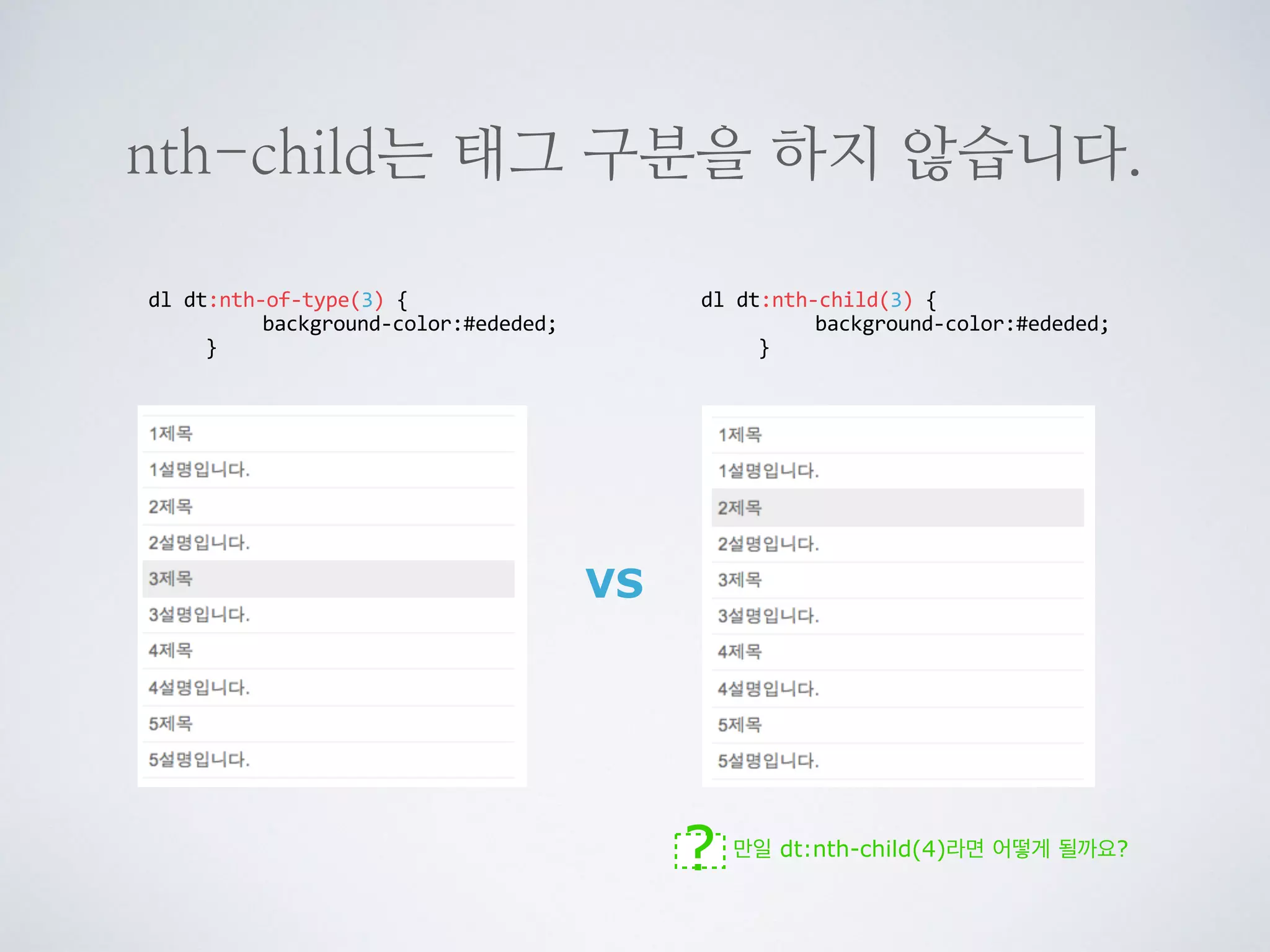 nth-child는 태그 구분을 하지 않습니다.

dl dt:nth-of-type(3) {
background-color:#ededed;
}

1제목
1설명입니다.
2제목
2설명입니다.
3제목
3설명입니다.
4제목
4설명입니다.
5제목
5설명입니다.

VS

dl dt:nth-child(3) {
background-color:#ededed;
}

1제목
1설명입니다.
2제목
2설명입니다.
3제목
3설명입니다.
4제목
4설명입니다.
5제목
5설명입니다.

? 만일 dt:nth-child(4)라면 어떻게 될까요?